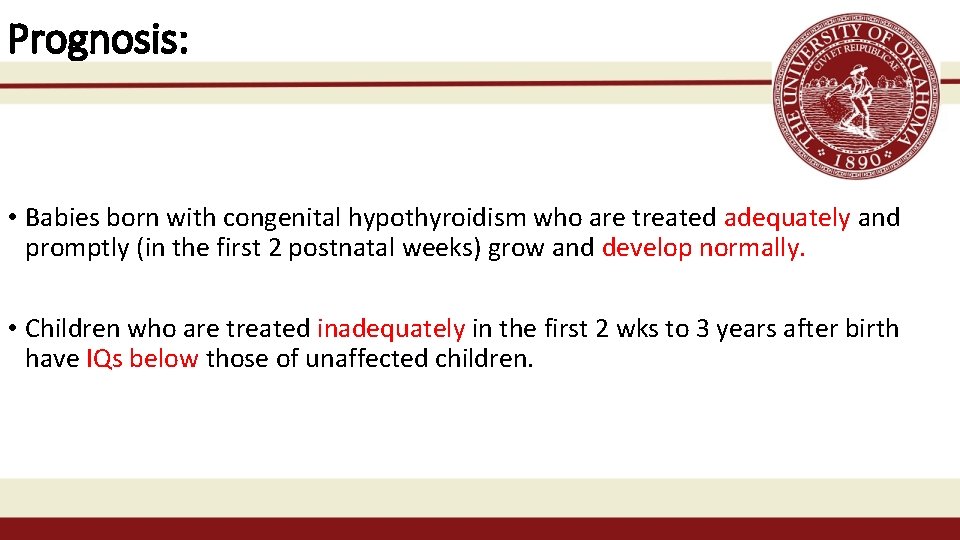 Prognosis:

THE UNIVERSITY OF OKLAHOMA
CIVI ET REIPUBLICAE
1890

• Babies born with congenital hypothyroidism who are treated adequately and promptly (in the first 2 postnatal weeks) grow and develop normally.

• Children who are treated inadequately in the first 2 wks to 3 years after birth have IQs below those of unaffected children.